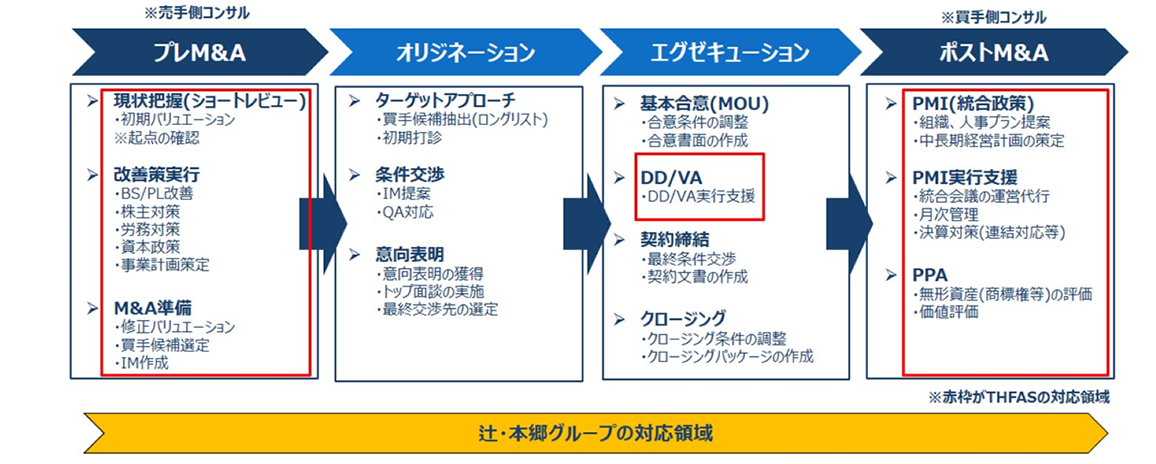 ※売手側コンサル

プレM&A

➢ 現状把握(ショートレビュー)
・初期バリュエーション
※起点の確認

➢ 改善策実行
・BS/PL改善
・株主対策
・労務対策
・資本政策
・事業計画策定

➢ M&A準備
・修正バリュエーション
・買手候補選定
・IM作成

オリジネーション

➢ ターゲットアプローチ
・買手候補抽出(ロングリスト)
・初期打診

➢ 条件交渉
・IM提案
・QA対応

➢ 意向表明
・意向表明の獲得
・トップ面談の実施
・最終交渉先の選定

エグゼキューション

➢ 基本合意(MOU)
・合意条件の調整
・合意書面の作成

➢ DD/VA
・DD/VA実行支援

➢ 契約締結
・最終条件交渉
・契約文書の作成

➢ クロージング
・クロージング条件の調整
・クロージングパッケージの作成

※買手側コンサル

ポストM&A

➢ PMI(統合政策)
・組織、人事プラン提案
・中長期経営計画の策定

➢ PMI実行支援
・統合会議の運営代行
・月次管理
・決算対策(連結対応等)

➢ PPA
・無形資産(商標権等)の評価
・価値評価

※赤枠がTHFASの対応領域

辻・本郷グループの対応領域